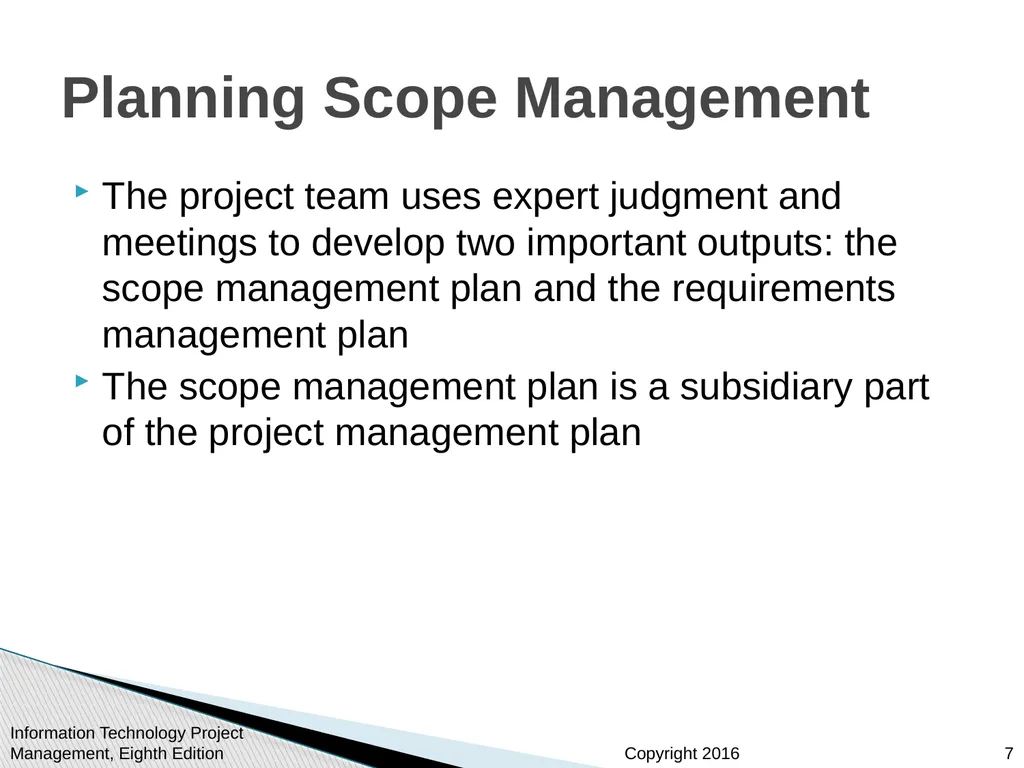 Planning Scope Management

The project team uses expert judgment and meetings to develop two important outputs: the scope management plan and the requirements management plan

The scope management plan is a subsidiary part of the project management plan

Information Technology Project Management, Eighth Edition

Copyright 2016

7